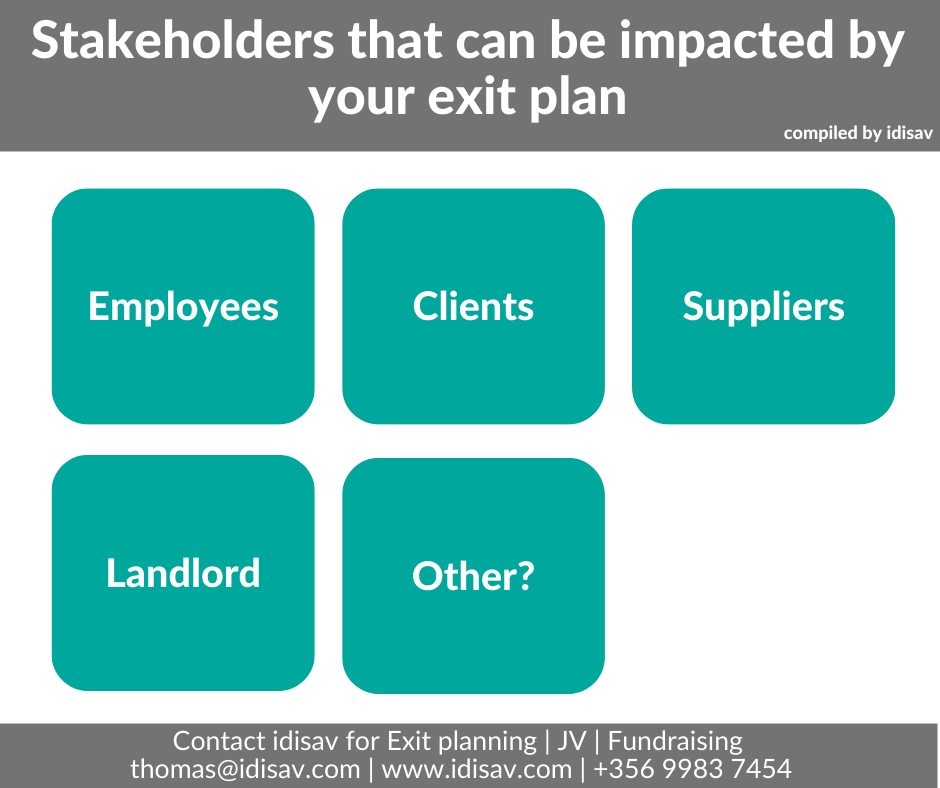 Stakeholders that can be impacted by your exit plan

compiled by idisav

Employees

Clients

Suppliers

Landlord

Other?

Contact idisav for Exit planning | JV | Fundraising
thomas@idisav.com | www.idisav.com | +356 9983 7454